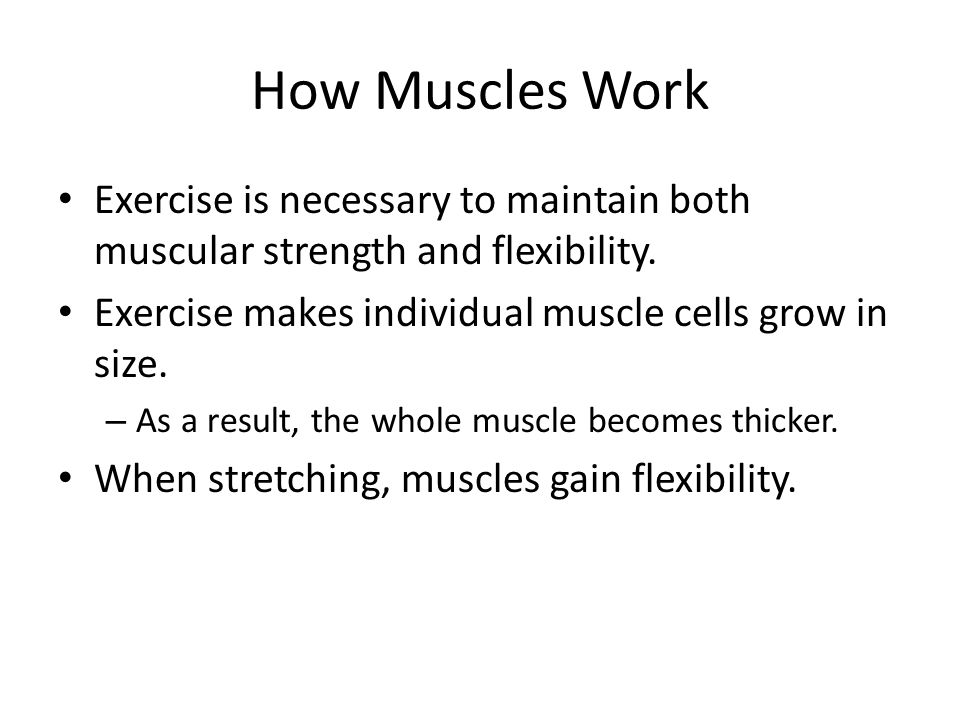 How Muscles Work

• Exercise is necessary to maintain both muscular strength and flexibility.

• Exercise makes individual muscle cells grow in size.

– As a result, the whole muscle becomes thicker.

• When stretching, muscles gain flexibility.